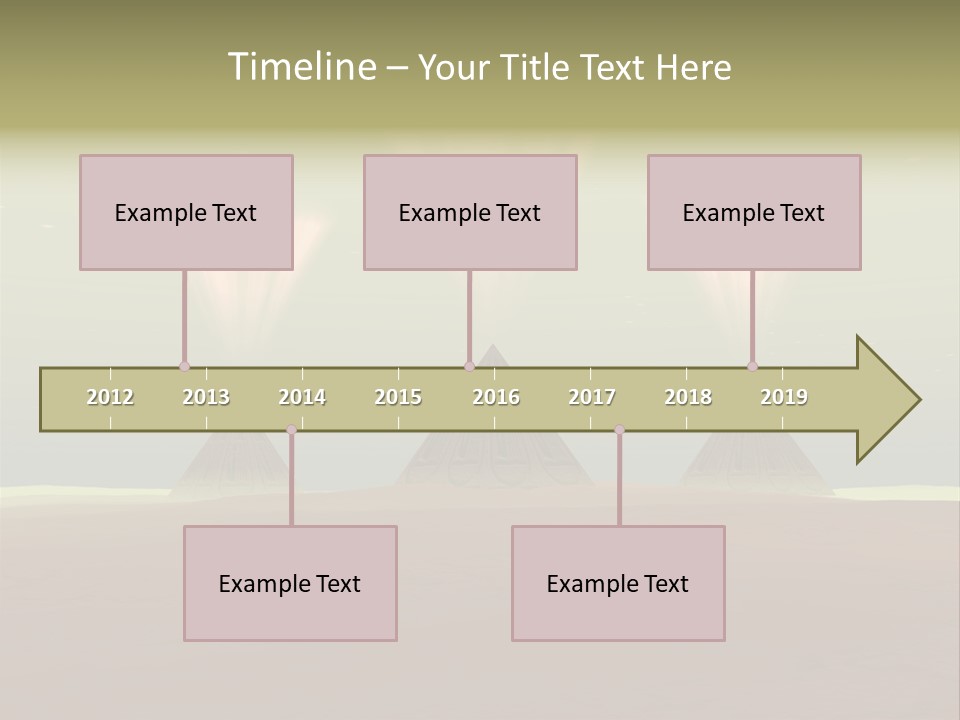 Timeline – Your Title Text Here

Example Text

Example Text

Example Text

2012 2013 2014 2015 2016 2017 2018 2019

Example Text

Example Text